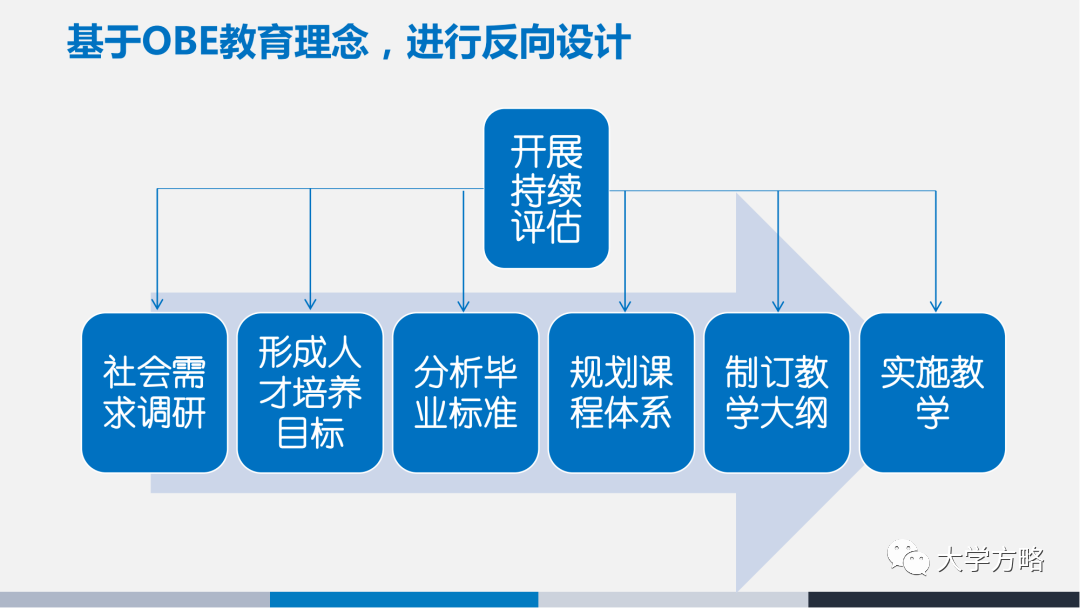 基于OBE教育理念，进行反向设计

开展持续评估

社会需求调研

形成人才培养目标

分析毕业标准

规划课程体系

制订教学大纲

实施教学

大学方略